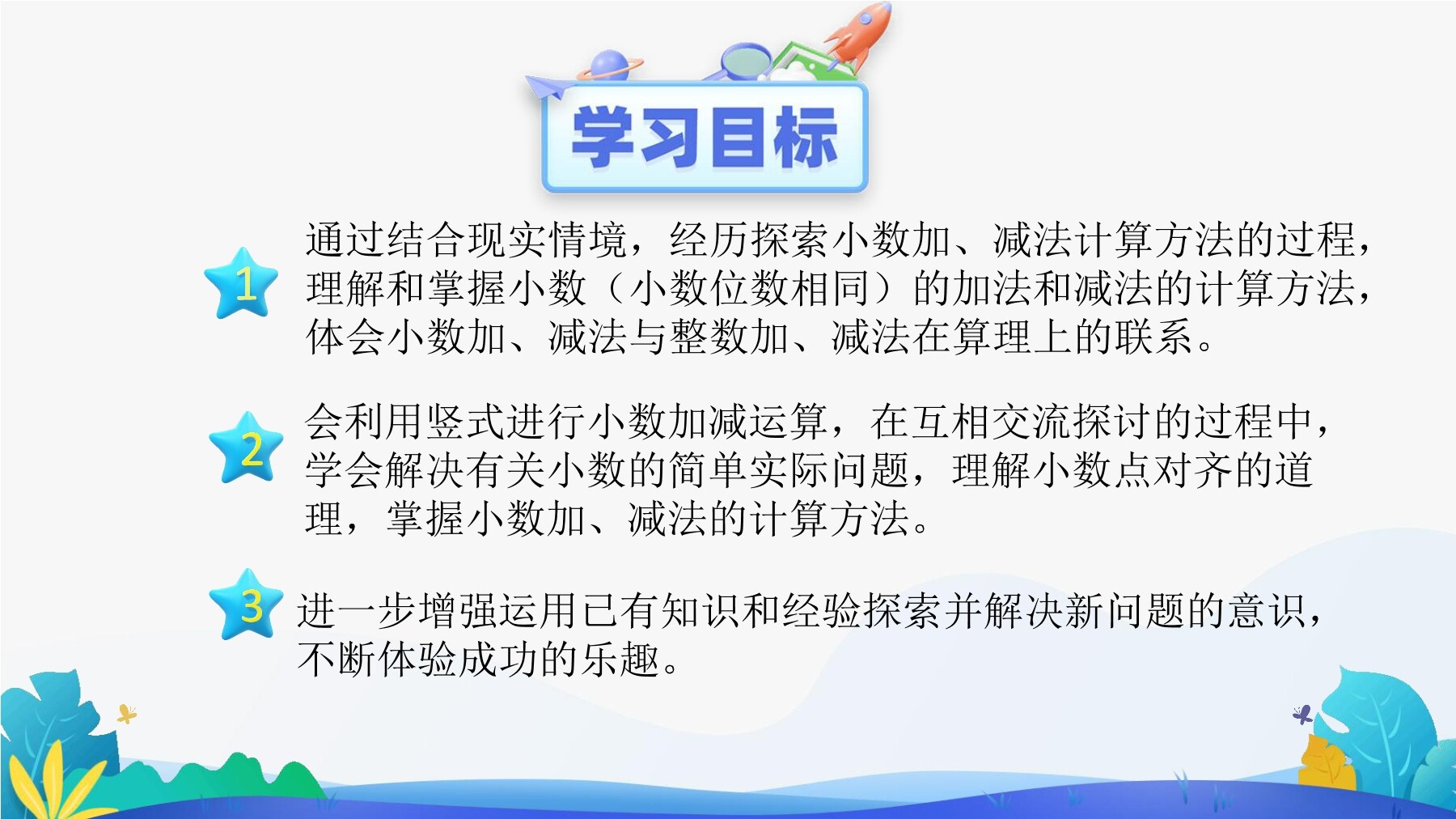 学习目标

1 通过结合现实情境，经历探索小数加、减法计算方法的过程，理解和掌握小数（小数位数相同）的加法和减法的计算方法，体会小数加、减法与整数加、减法在算理上的联系。

2 会利用竖式进行小数加减运算，在互相交流探讨的过程中，学会解决有关小数的简单实际问题，理解小数点对齐的道理，掌握小数加、减法的计算方法。

3 进一步增强运用已有知识和经验探索并解决新问题的意识，不断体验成功的乐趣。